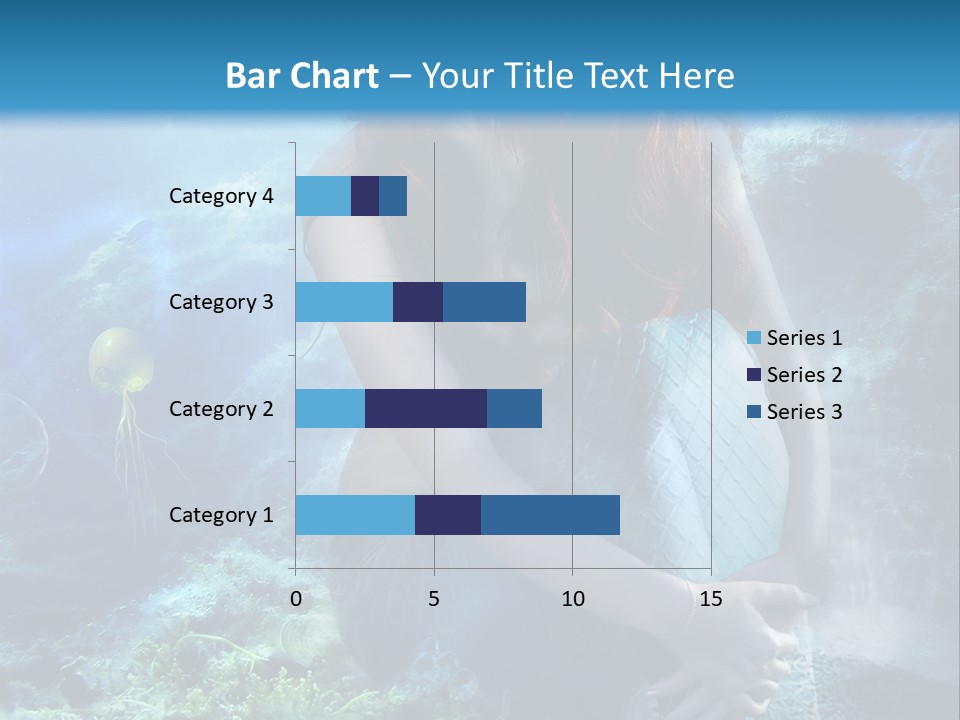 Bar Chart – Your Title Text Here

Category 4
Category 3
Category 2
Category 1

0
5
10
15

Series 1
Series 2
Series 3